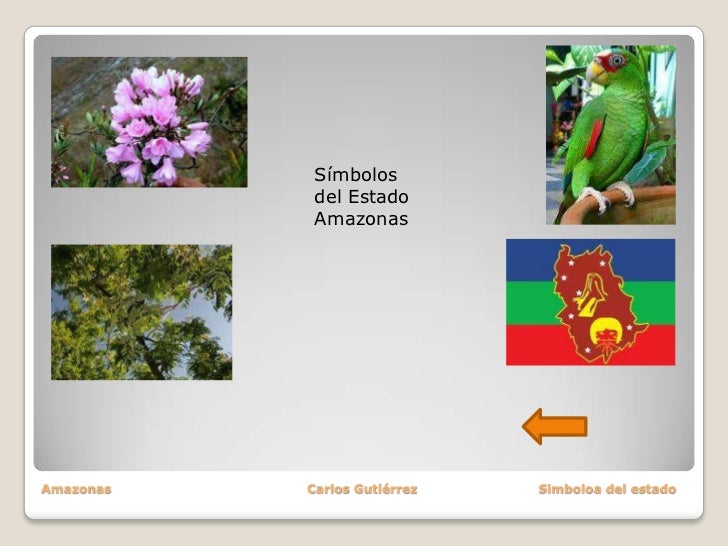 Símbolos del Estado Amazonas

Amazonas

Carlos Gutiérrez

Simboloa del estado